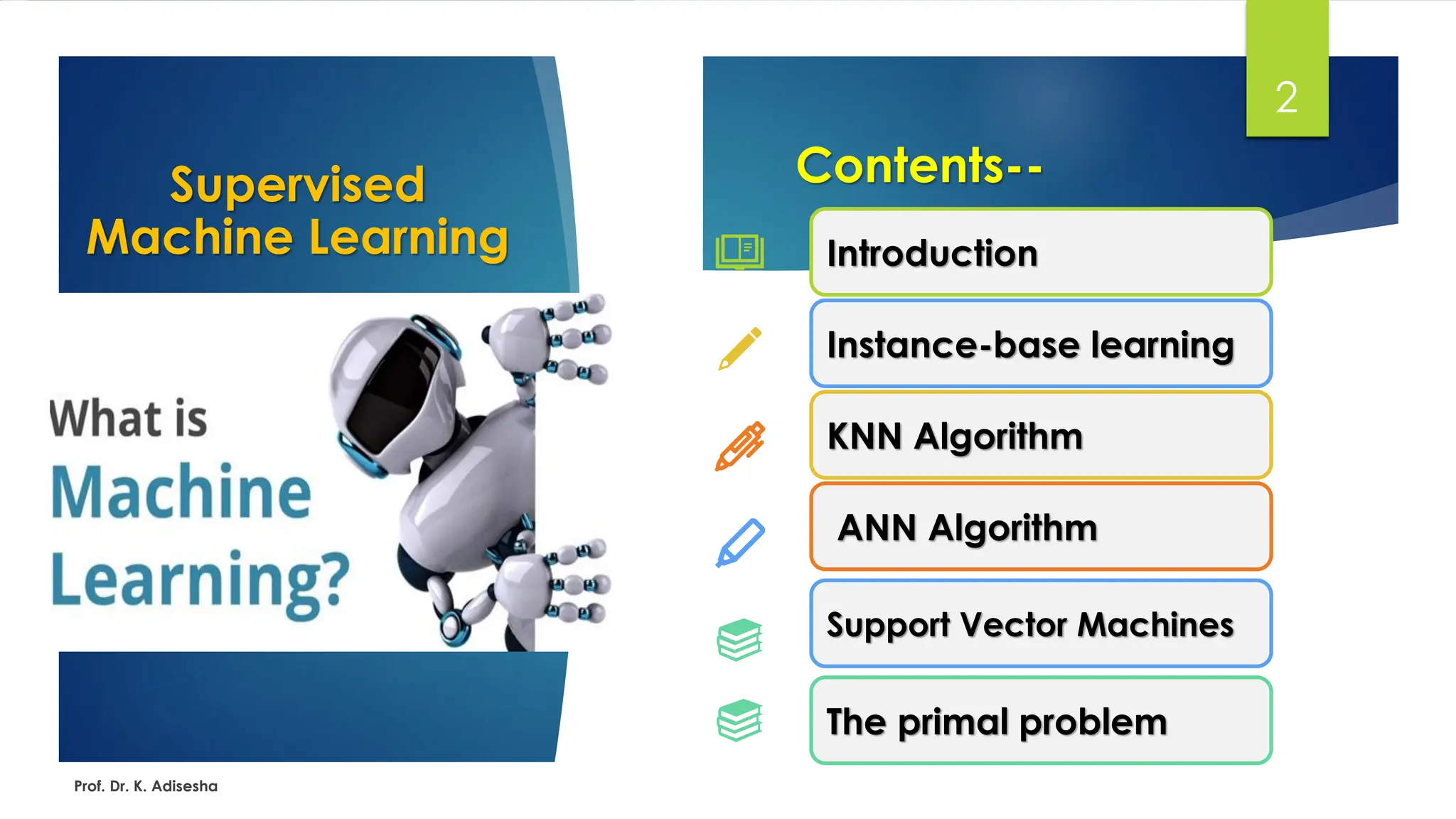 Supervised Machine Learning

What is Machine Learning?

Prof. Dr. K. Adisesha

2

Contents--

Introduction

Instance-base learning

KNN Algorithm

ANN Algorithm

Support Vector Machines

The primal problem